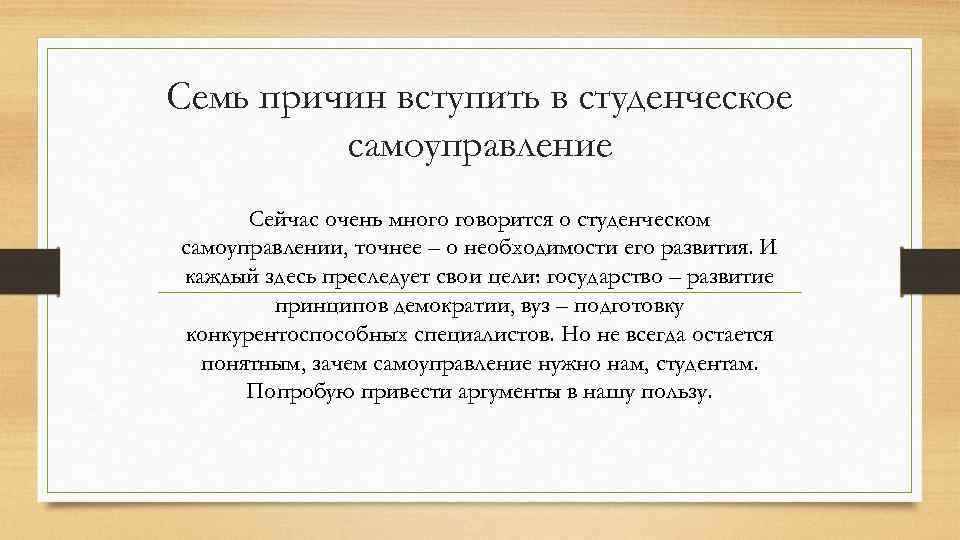 Семь причин вступить в студенческое самоуправление

Сейчас очень много говорится о студенческом самоуправлении, точнее – о необходимости его развития. И каждый здесь преследует свои цели: государство – развитие принципов демократии, вуз – подготовку конкурентоспособных специалистов. Но не всегда остается понятным, зачем самоуправление нужно нам, студентам. Попробую привести аргументы в нашу пользу.